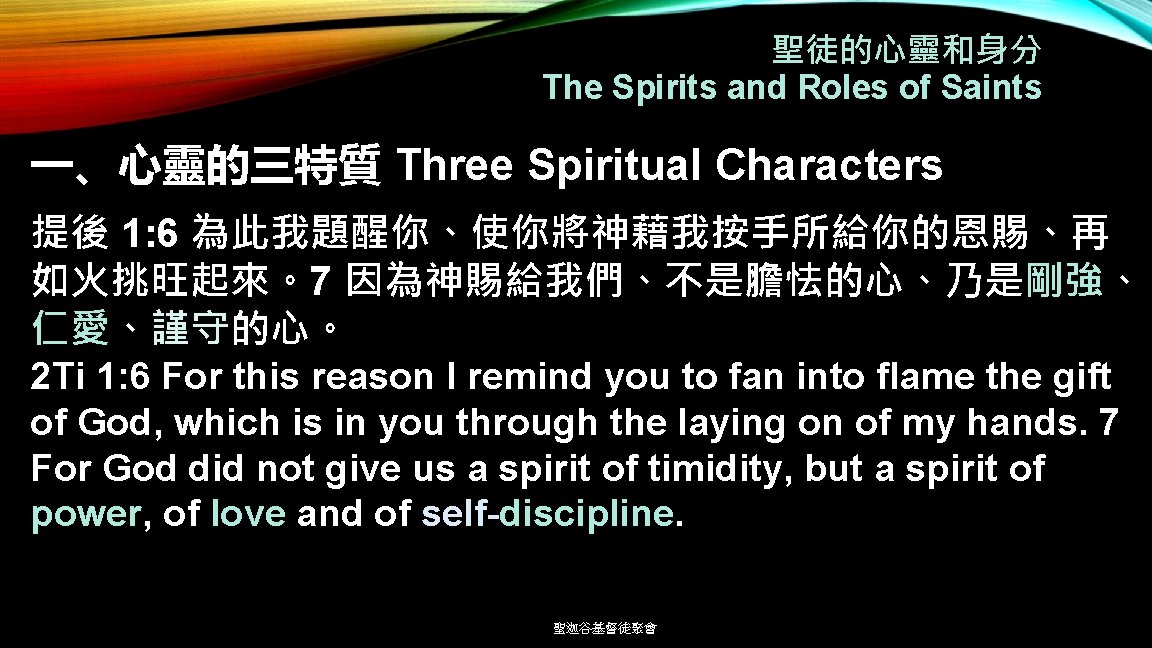 聖徒的心靈和身分
The Spirits and Roles of Saints

一、心靈的三特質 Three Spiritual Characters

提後 1:6 為此我題醒你、使你將神藉我按手所給你的恩賜、再如火挑旺起來。7 因為神賜給我們、不是膽怯的心、乃是剛強、仁愛、謹守的心。

2Ti 1:6 For this reason I remind you to fan into flame the gift of God, which is in you through the laying on of my hands. 7 For God did not give us a spirit of timidity, but a spirit of power, of love and of self-discipline.

聖迦谷基督徒聚會